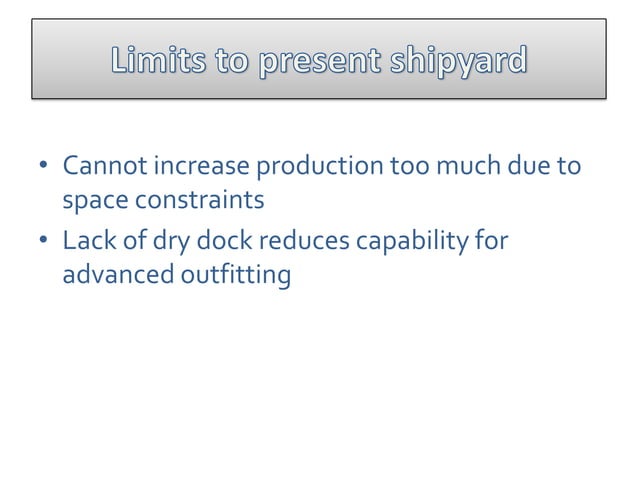 Limits to present shipyard

• Cannot increase production too much due to space constraints
• Lack of dry dock reduces capability for advanced outfitting